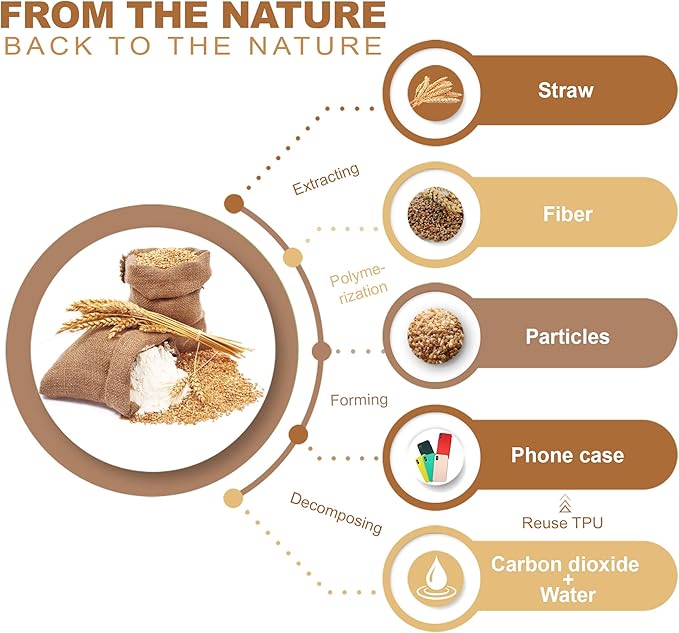 FROM THE NATURE
BACK TO THE NATURE

Straw

Extracting

Fiber

Polymerization

Particles

Forming

Phone case

Reuse TPU

Decomposing

Carbon dioxide
+
Water